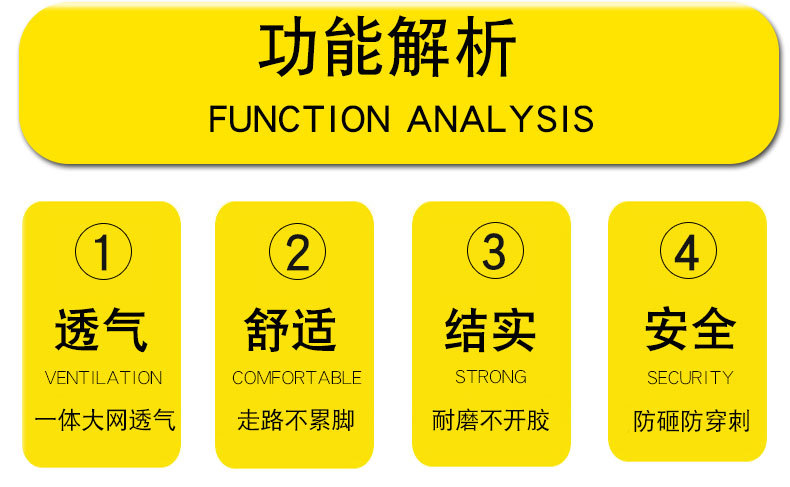 功能解析
FUNCTION ANALYSIS

①
透气
VENTILATION
一体大网透气

②
舒适
COMFORTABLE
走路不累脚

③
结实
STRONG
耐磨不开胶

④
安全
SECURITY
防砸防穿刺